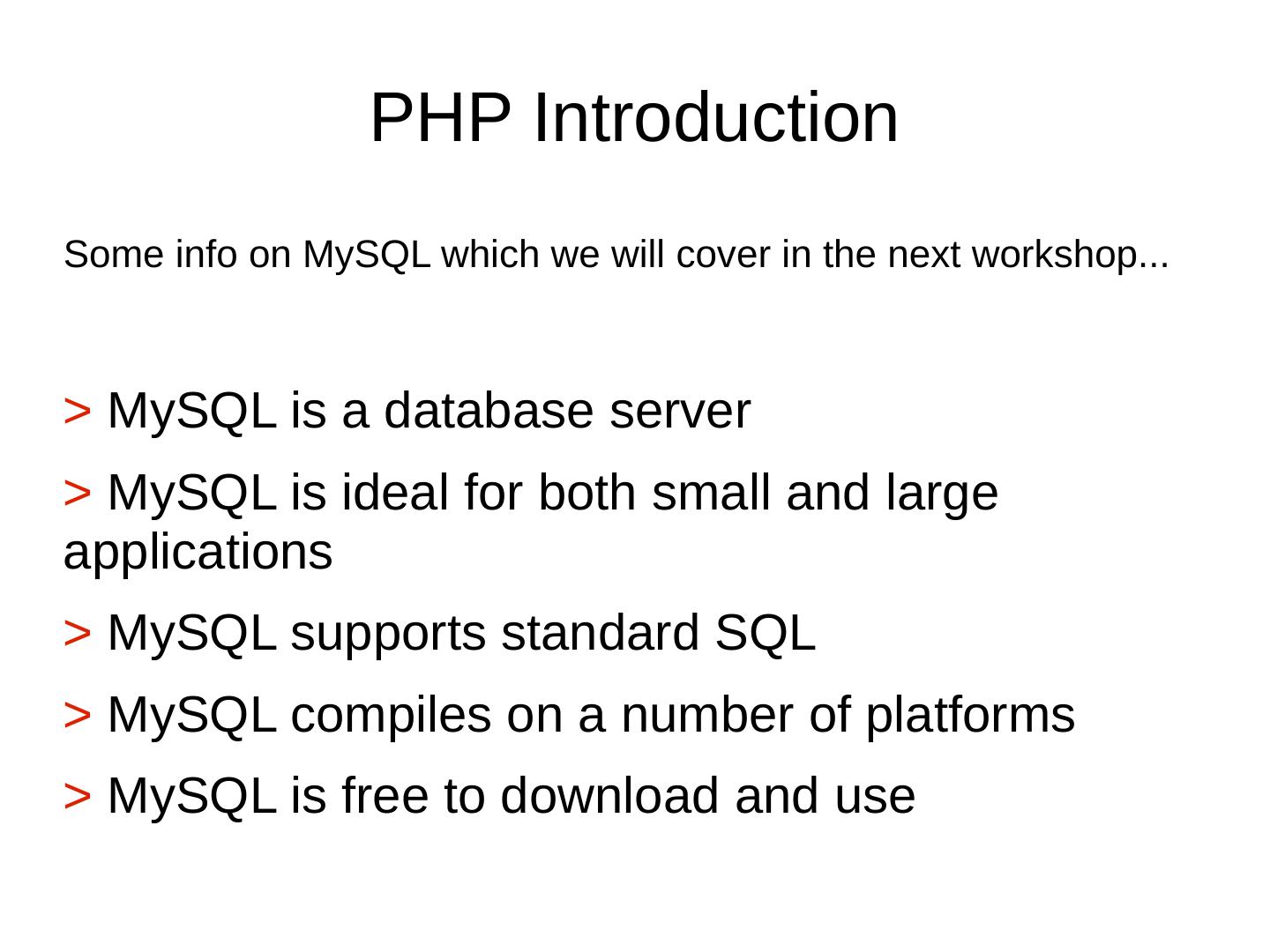 PHP Introduction

Some info on MySQL which we will cover in the next workshop...

> MySQL is a database server

> MySQL is ideal for both small and large applications

> MySQL supports standard SQL

> MySQL compiles on a number of platforms

> MySQL is free to download and use